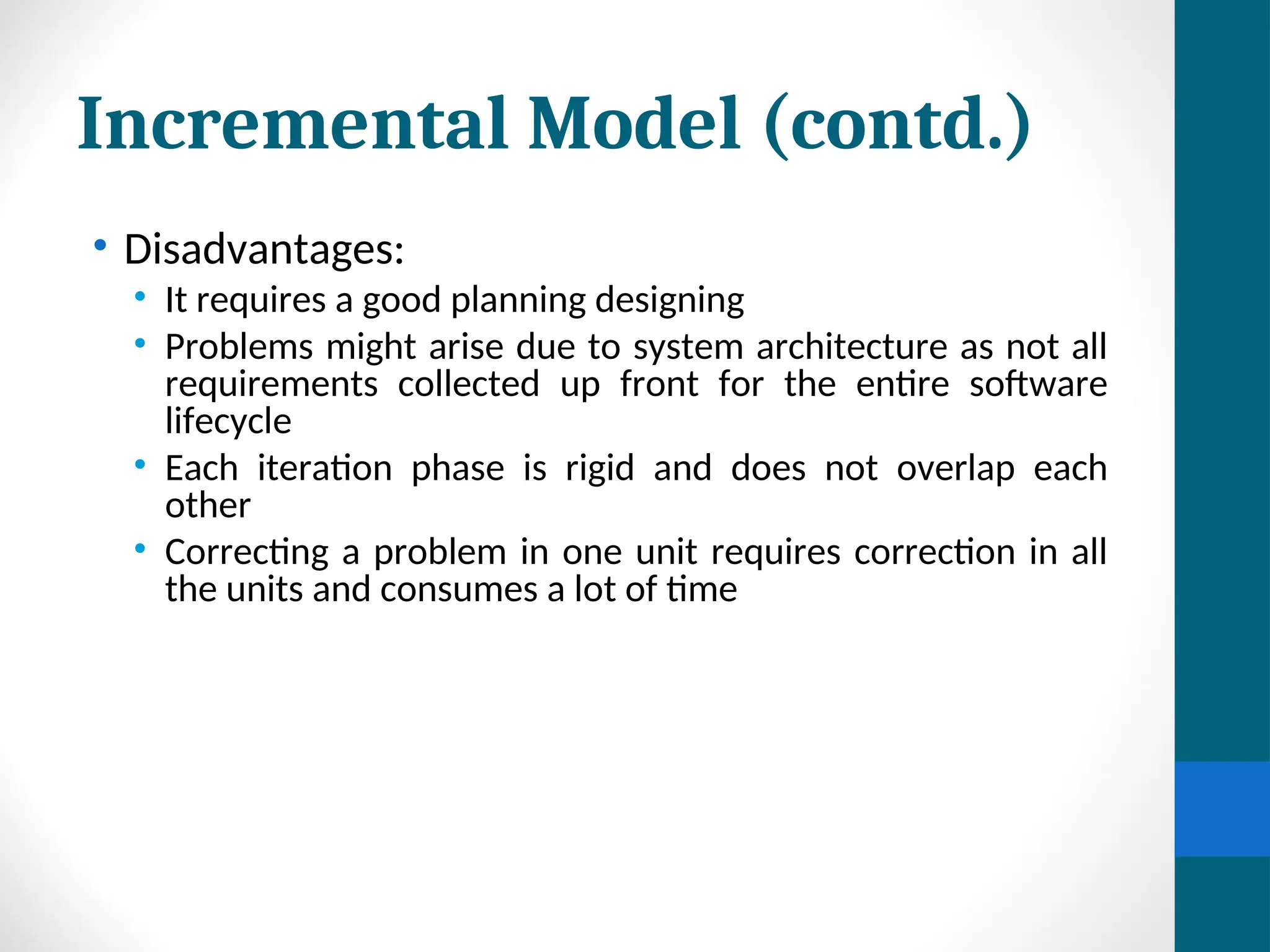 Incremental Model (contd.)

• Disadvantages:
  • It requires a good planning designing
  • Problems might arise due to system architecture as not all requirements collected up front for the entire software lifecycle
  • Each iteration phase is rigid and does not overlap each other
  • Correcting a problem in one unit requires correction in all the units and consumes a lot of time